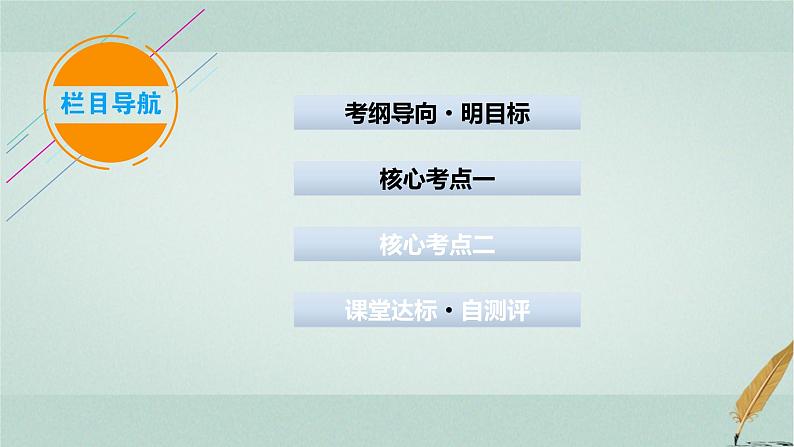 栏目导航

考纲导向·明目标

核心考点一

核心考点二

课堂达标·自测评